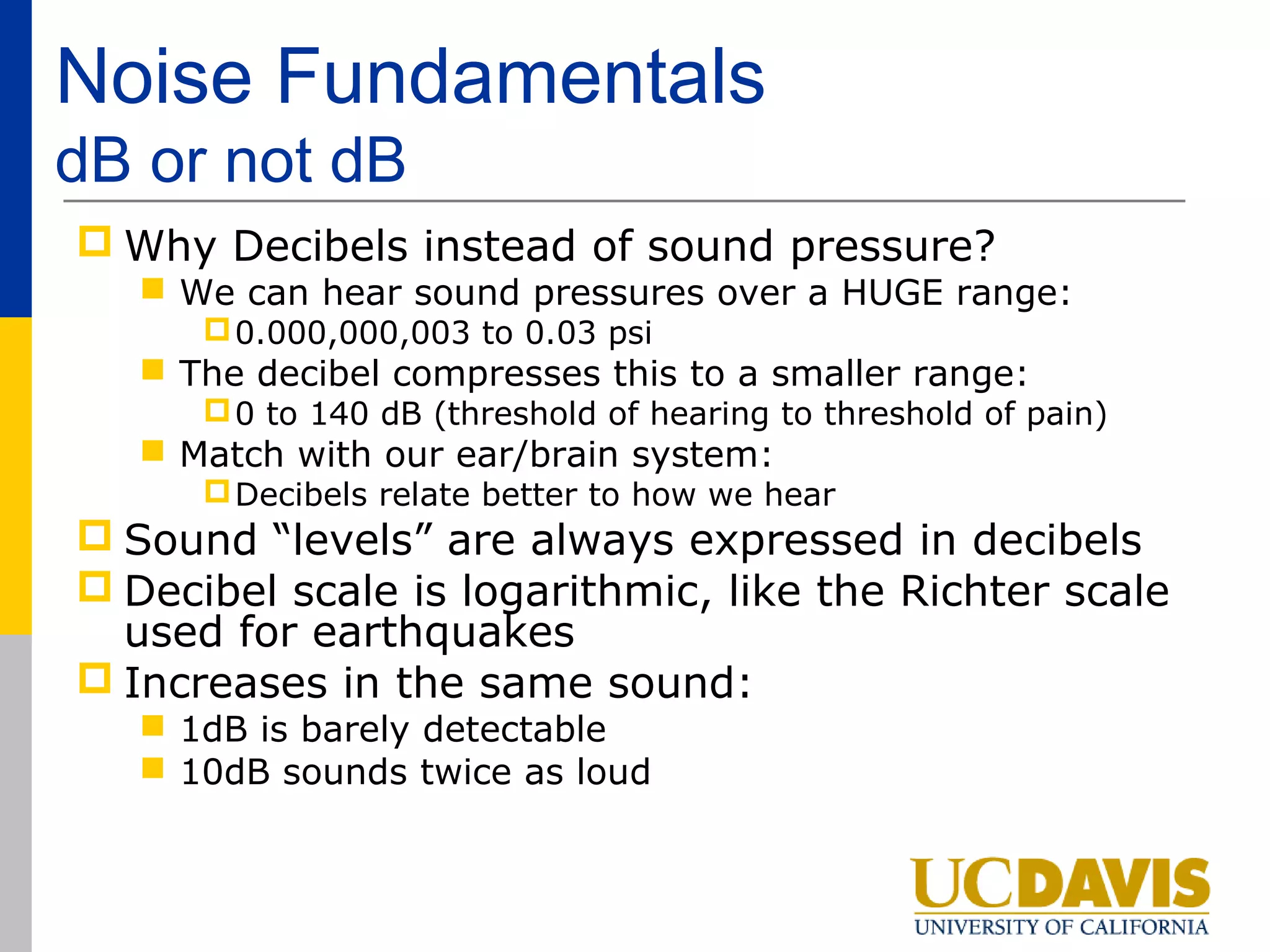 Noise Fundamentals
dB or not dB

Why Decibels instead of sound pressure?
We can hear sound pressures over a HUGE range:
0.000,000,003 to 0.03 psi
The decibel compresses this to a smaller range:
0 to 140 dB (threshold of hearing to threshold of pain)
Match with our ear/brain system:
Decibels relate better to how we hear
Sound “levels” are always expressed in decibels
Decibel scale is logarithmic, like the Richter scale used for earthquakes
Increases in the same sound:
1dB is barely detectable
10dB sounds twice as loud

UCDAVIS
UNIVERSITY OF CALIFORNIA